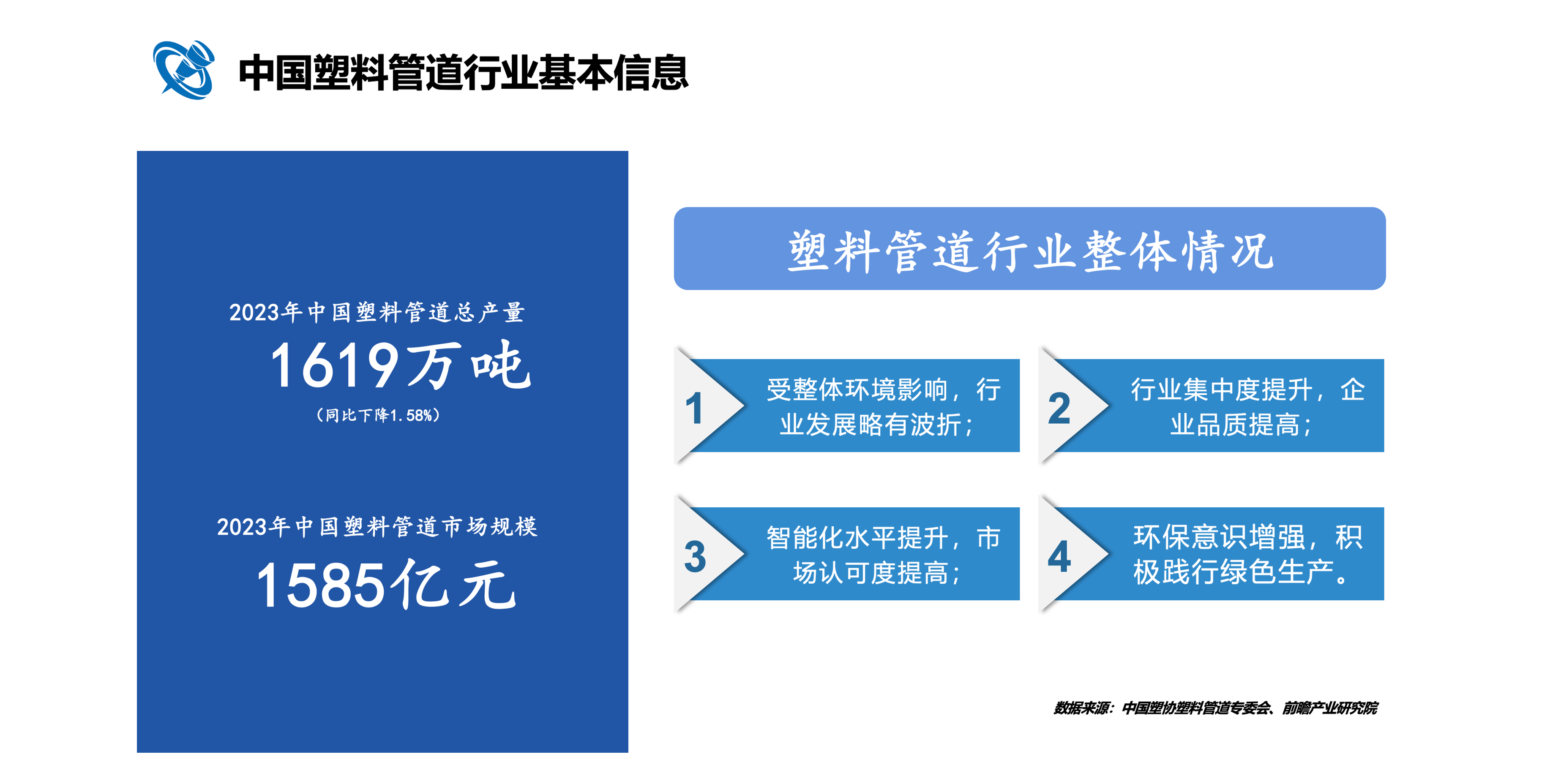 中国塑料管道行业基本信息

2023年中国塑料管道总产量
1619万吨
（同比下降1.58%）

2023年中国塑料管道市场规模
1585亿元

塑料管道行业整体情况

1
受整体环境影响，行业发展略有波折；

2
行业集中度提升，企业品质提高；

3
智能化水平提升，市场认可度提高；

4
环保意识增强，积极践行绿色生产。

数据来源：中国塑协塑料管道专委会、前瞻产业研究院